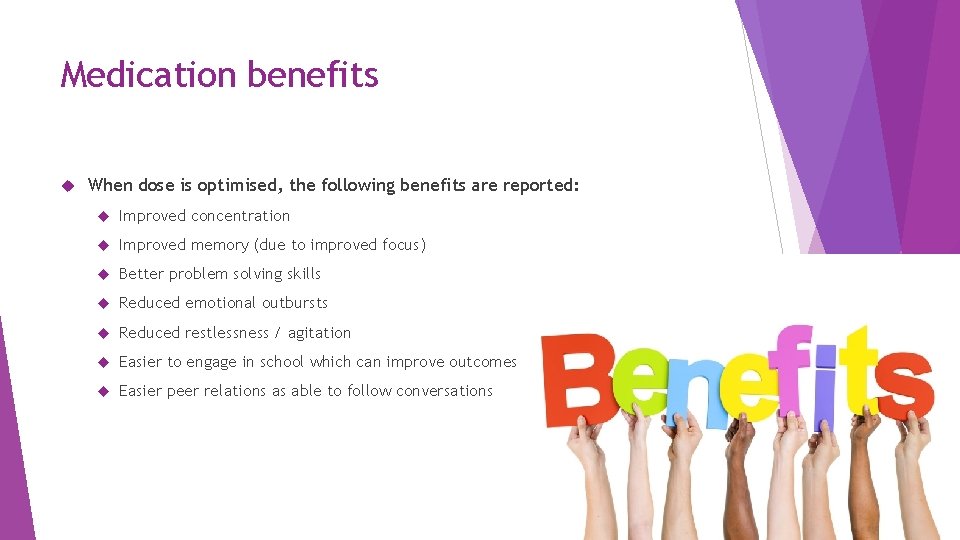 Medication benefits

When dose is optimised, the following benefits are reported:

Improved concentration

Improved memory (due to improved focus)

Better problem solving skills

Reduced emotional outbursts

Reduced restlessness / agitation

Easier to engage in school which can improve outcomes

Easier peer relations as able to follow conversations

Benefits